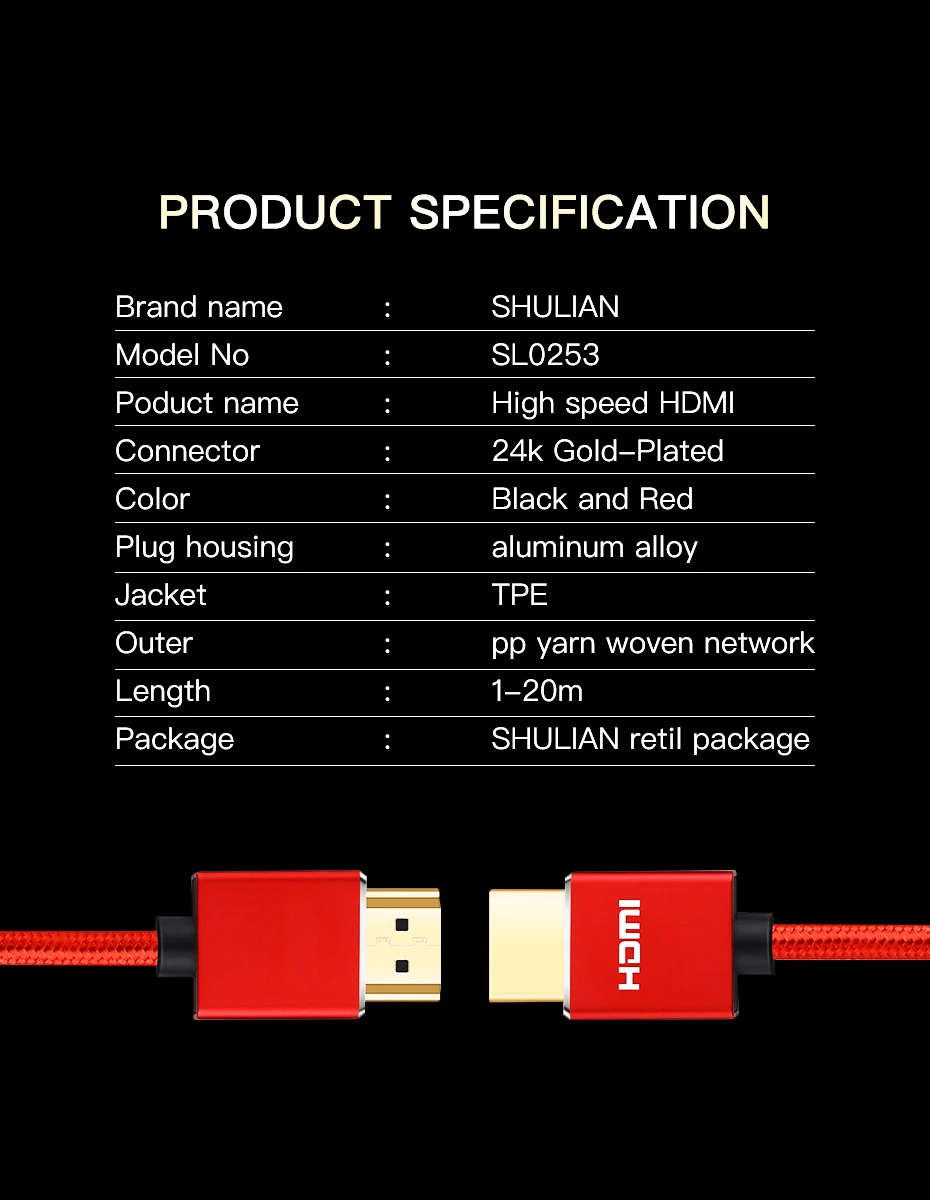 PRODUCT SPECIFICATION

| Brand name | : | SHULIAN |
|---|---|---|
| Model No | : | SL0253 |
| Poduct name | : | High speed HDMI |
| Connector | : | 24k Gold-Plated |
| Color | : | Black and Red |
| Plug housing | : | aluminum alloy |
| Jacket | : | TPE |
| Outer | : | pp yarn woven network |
| Length | : | 1-20m |
| Package | : | SHULIAN retil package |

HDMI